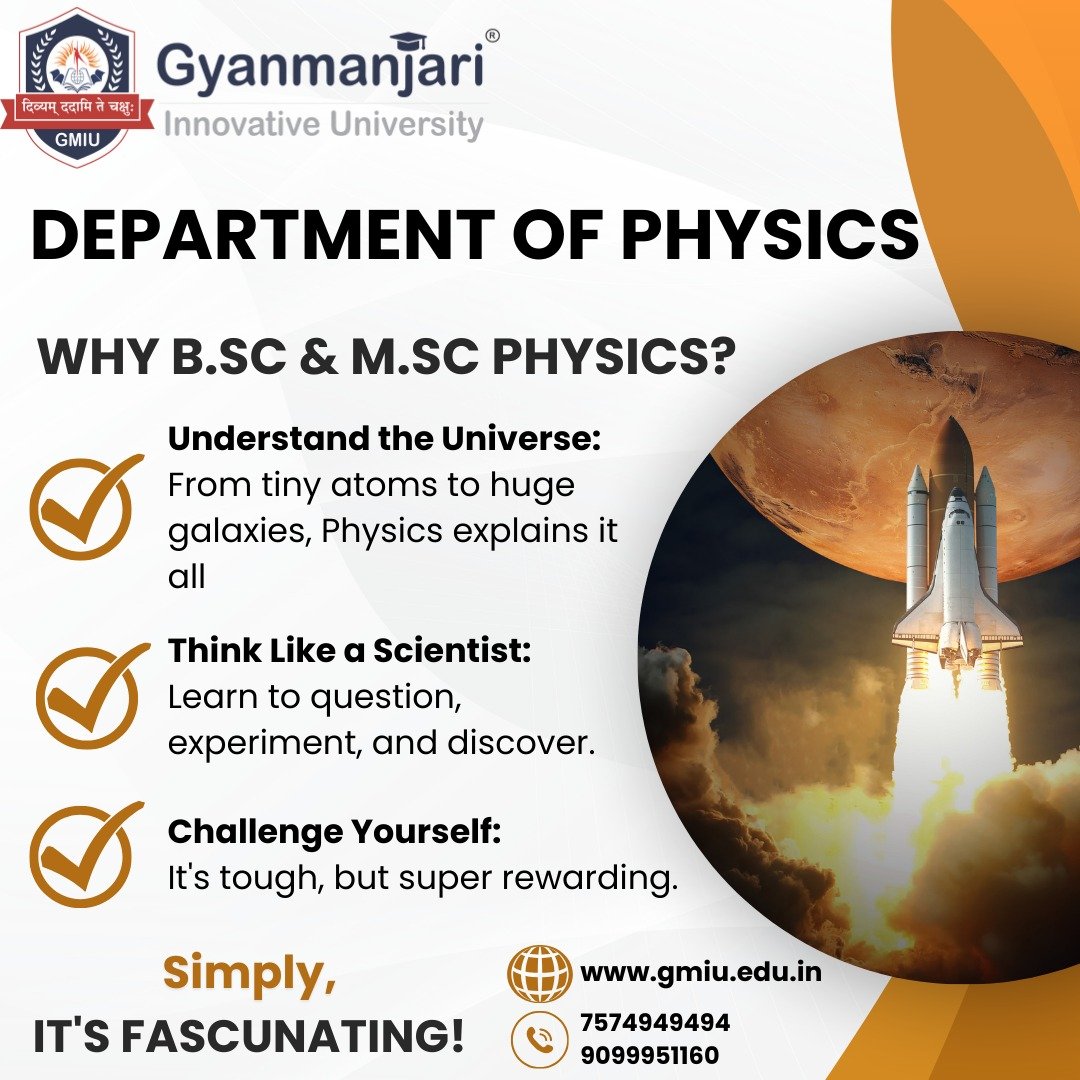 दिव्यम् ददामि ते चक्षुः
GMIU
Gyanmanjari®
Innovative University

DEPARTMENT OF PHYSICS

WHY B.SC & M.SC PHYSICS?

Understand the Universe:
From tiny atoms to huge galaxies, Physics explains it all

Think Like a Scientist:
Learn to question, experiment, and discover.

Challenge Yourself:
It's tough, but super rewarding.

Simply,
IT'S FASCUNATING!

www.gmiu.edu.in

7574949494
9099951160